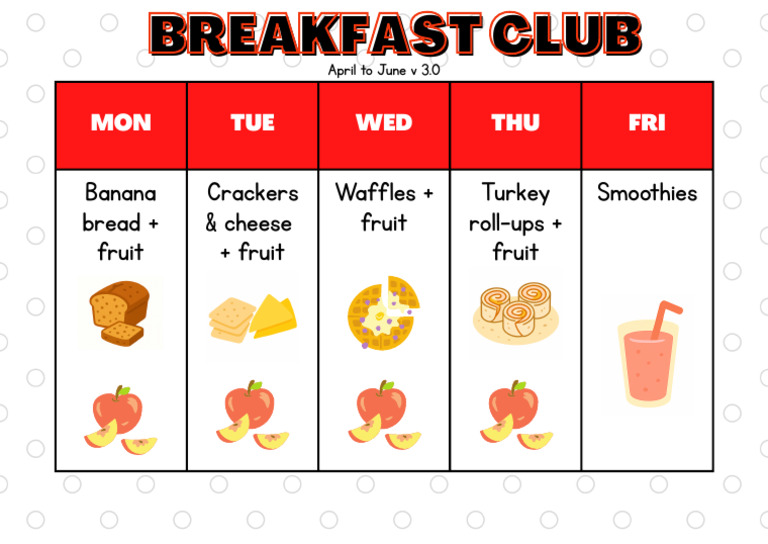 BREAKFAST CLUB

April to June v 3.0

| MON | TUE | WED | THU | FRI |
|---|---|---|---|---|
| Banana bread + fruit | Crackers & cheese + fruit | Waffles + fruit | Turkey roll-ups + fruit | Smoothies |